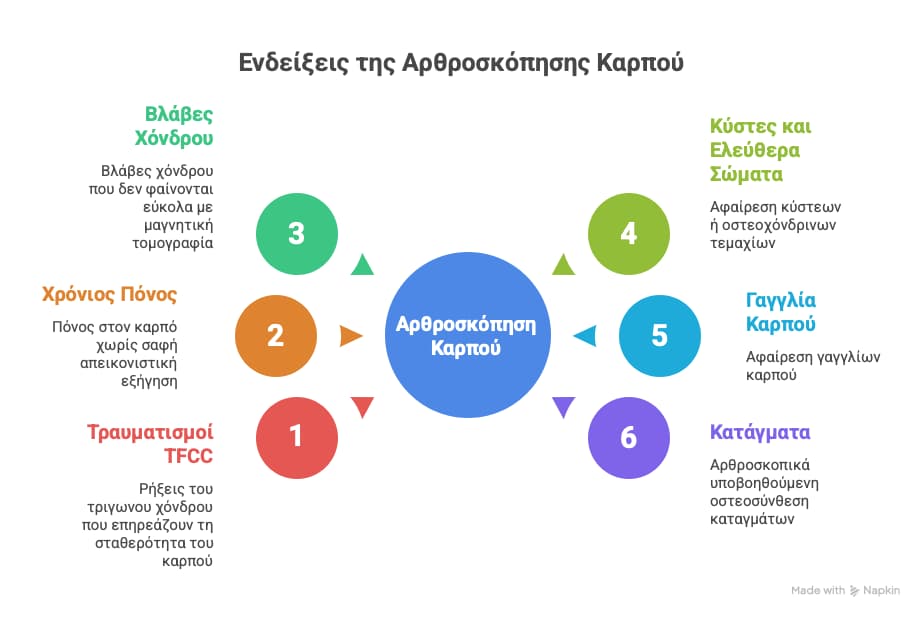 Ενδείξεις της Αρθροσκόπησης Καρπού

Βλάβες Χόνδρου

Βλάβες χόνδρου που δεν φαίνονται εύκολα με μαγνητική τομογραφία

3

Χρόνιος Πόνος

Πόνος στον καρπό χωρίς σαφή απεικονιστική εξήγηση

2

Τραυματισμοί TFCC

Ρήξεις του τριγωνου χόνδρου που επηρεάζουν τη σταθερότητα του καρπού

1

Αρθροσκόπηση Καρπού

Κύστες και Ελεύθερα Σώματα

Αφαίρεση κύστεων ή οστεοχόνδρινων τεμαχίων

4

Γαγγλία Καρπού

Αφαίρεση γαγγλίων καρπού

5

Κατάγματα

Αρθροσκοπικά υποβοηθούμενη οστεοσύνθεση καταγμάτων

6

Made with Napkin